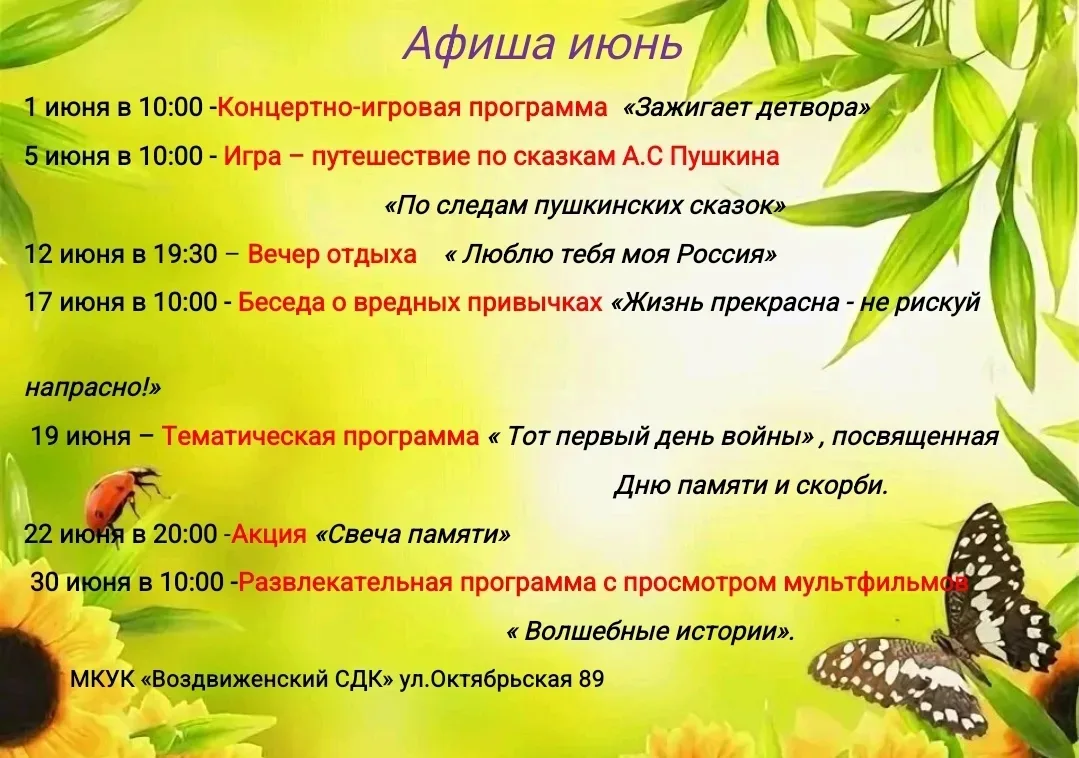 Афиша июнь

1 июня в 10:00 -Концертно-игровая программа «Зажигает детвора»

5 июня в 10:00 - Игра – путешествие по сказкам А.С Пушкина

«По следам пушкинских сказок»

12 июня в 19:30 – Вечер отдыха « Люблю тебя моя Россия»

17 июня в 10:00 - Беседа о вредных привычках «Жизнь прекрасна - не рискуй

напрасно!»

19 июня – Тематическая программа « Тот первый день войны» , посвященная Дню памяти и скорби.

22 июня в 20:00 -Акция «Свеча памяти»

30 июня в 10:00 -Развлекательная программа с просмотром мультфильмов

« Волшебные истории».

МКУК «Воздвиженский СДК» ул.Октябрьская 89